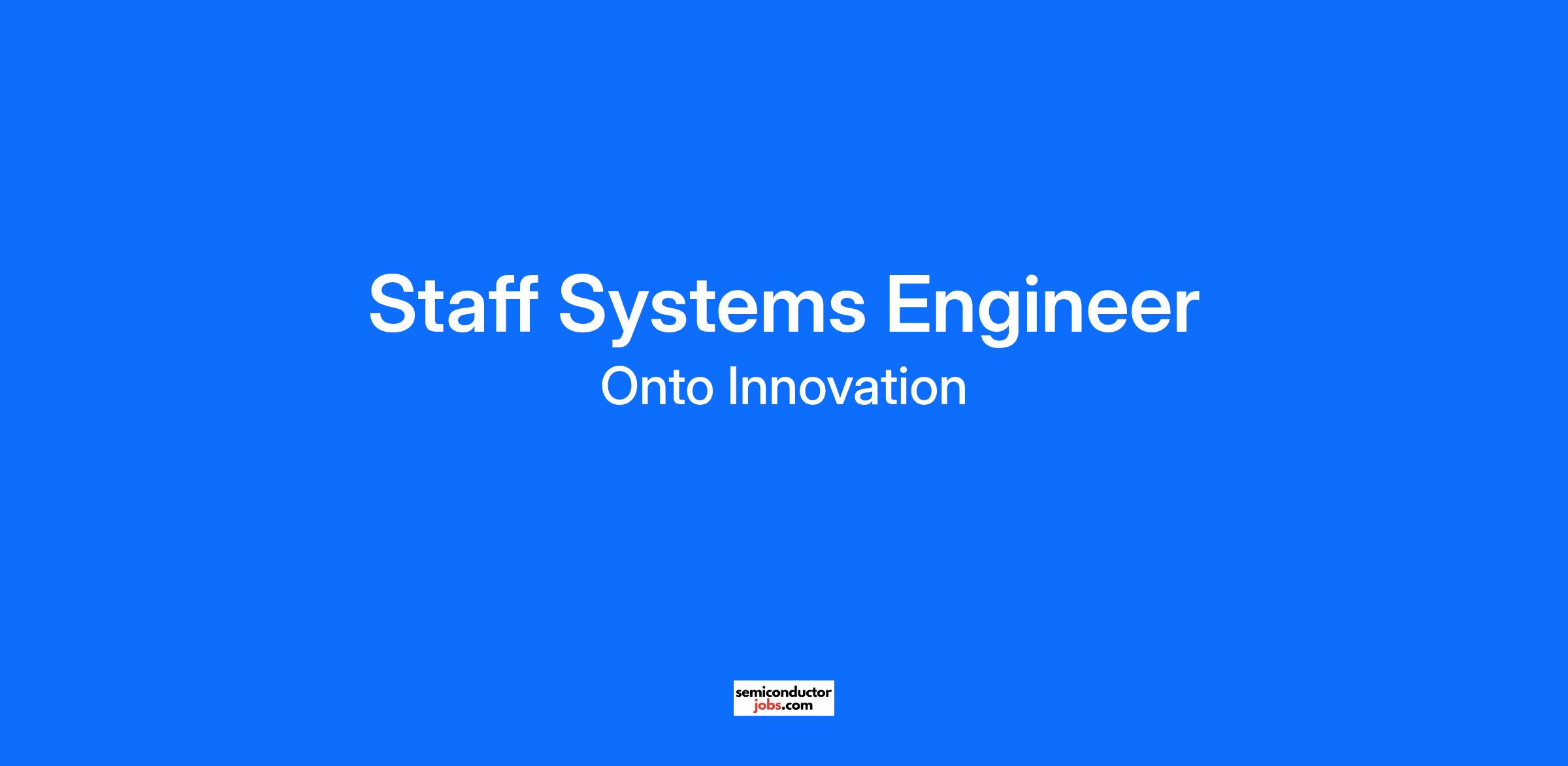 Staff Systems Engineer
Onto Innovation

semiconductor
jobs.com